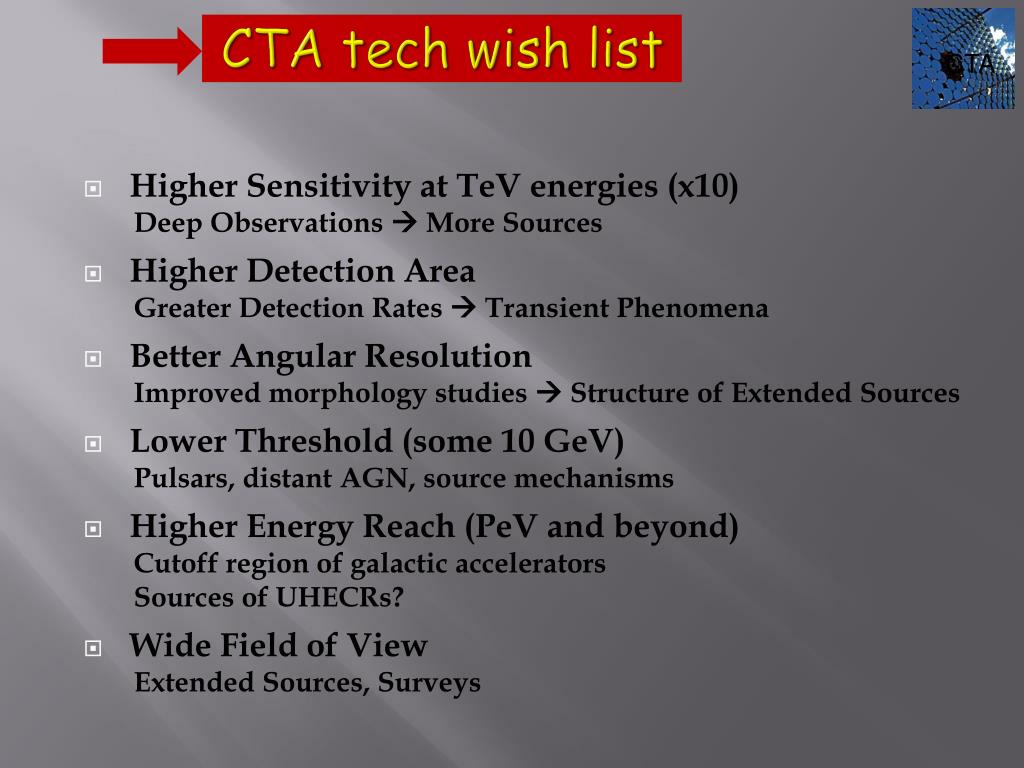 CTA tech wish list

CTA

Higher Sensitivity at TeV energies (x10)
Deep Observations → More Sources

Higher Detection Area
Greater Detection Rates → Transient Phenomena

Better Angular Resolution
Improved morphology studies → Structure of Extended Sources

Lower Threshold (some 10 GeV)
Pulsars, distant AGN, source mechanisms

Higher Energy Reach (PeV and beyond)
Cutoff region of galactic accelerators
Sources of UHECRs?

Wide Field of View
Extended Sources, Surveys